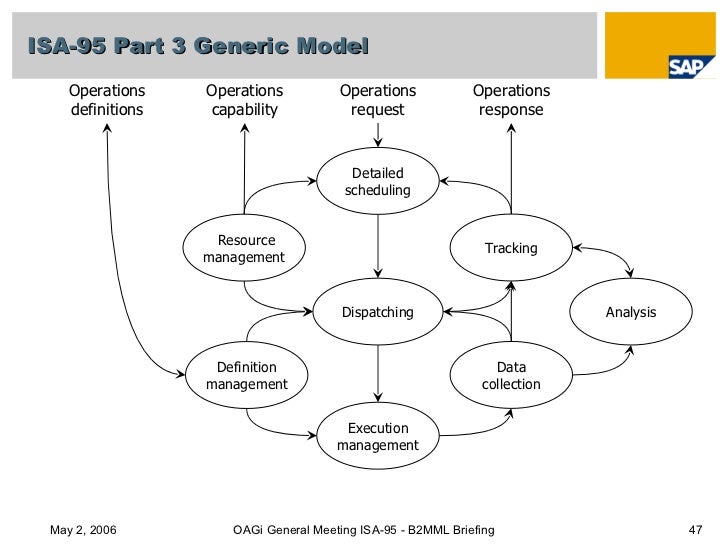 ISA-95 Part 3 Generic Model

SAP

Operations definitions

Operations capability

Operations request

Operations response

Detailed scheduling

Resource management

Tracking

Dispatching

Analysis

Definition management

Data collection

Execution management

May 2, 2006

OAGi General Meeting ISA-95 - B2MML Briefing

47